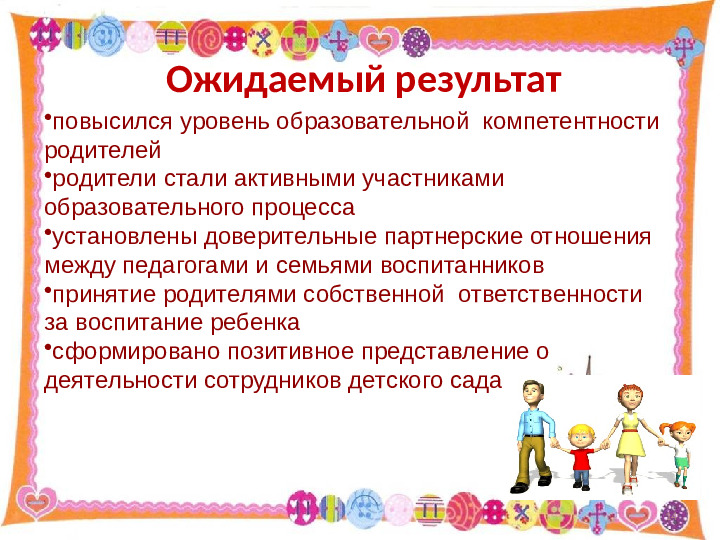 Ожидаемый результат

•повысился уровень образовательной компетентности родителей

•родители стали активными участниками образовательного процесса

•установлены доверительные партнерские отношения между педагогами и семьями воспитанников

•принятие родителями собственной ответственности за воспитание ребенка

•сформировано позитивное представление о деятельности сотрудников детского сада